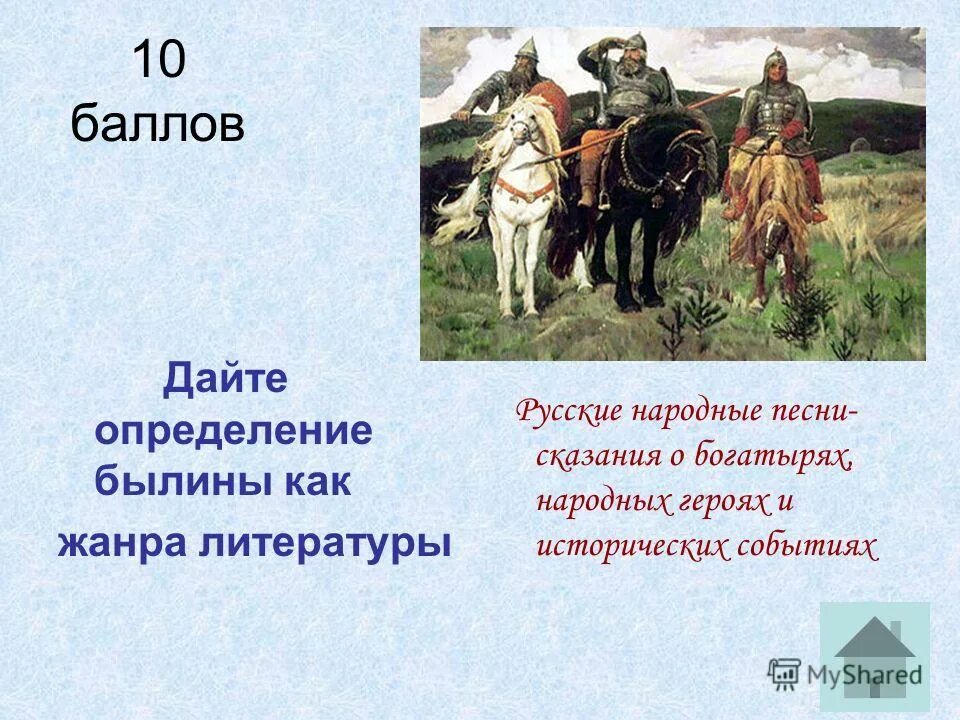 10 баллов

Дайте определение былины как жанра литературы

Русские народные песни-сказания о богатырях, народных героях и исторических событиях

MyShared